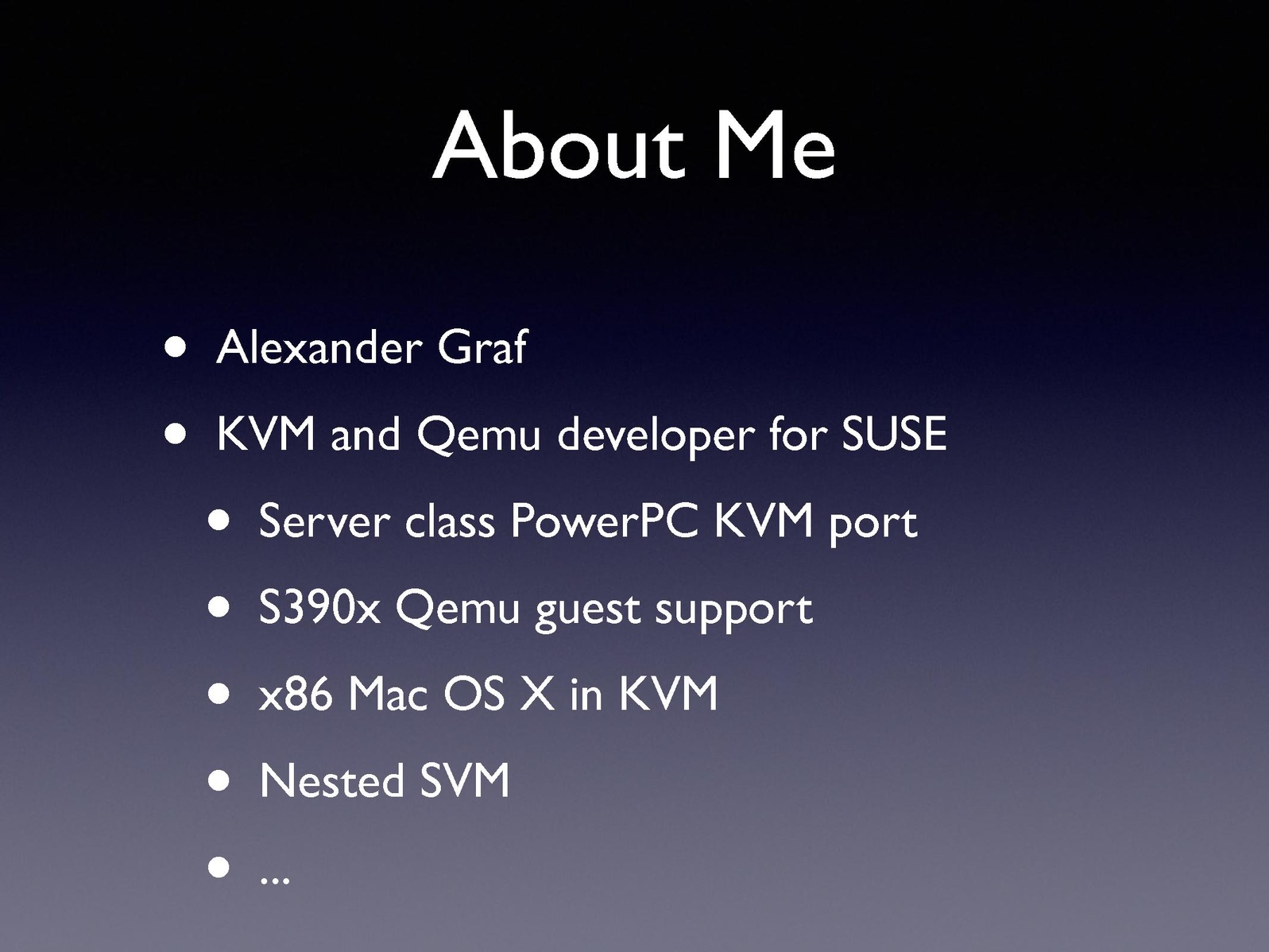 About Me

• Alexander Graf
• KVM and Qemu developer for SUSE
  • Server class PowerPC KVM port
  • S390x Qemu guest support
  • x86 Mac OS X in KVM
  • Nested SVM
  • ...